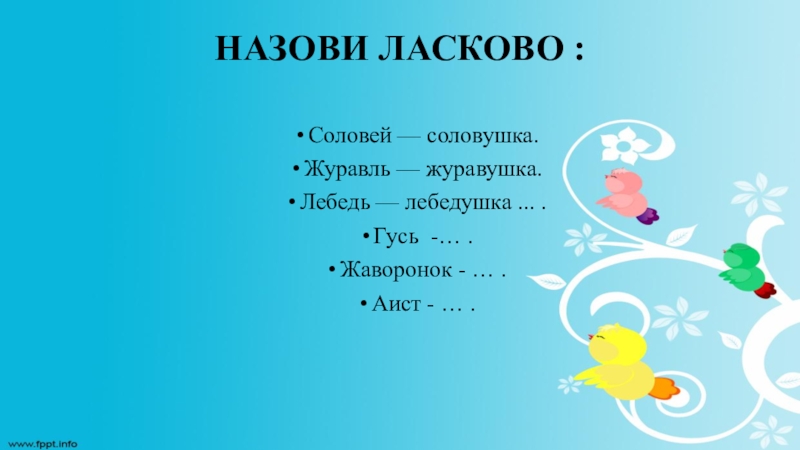 НАЗОВИ ЛАСКОВО :

• Соловей — соловушка.
• Журавль — журавушка.
• Лебедь — лебедушка ... .
• Гусь -… .
• Жаворонок - … .
• Аист - … .

www.fppt.info